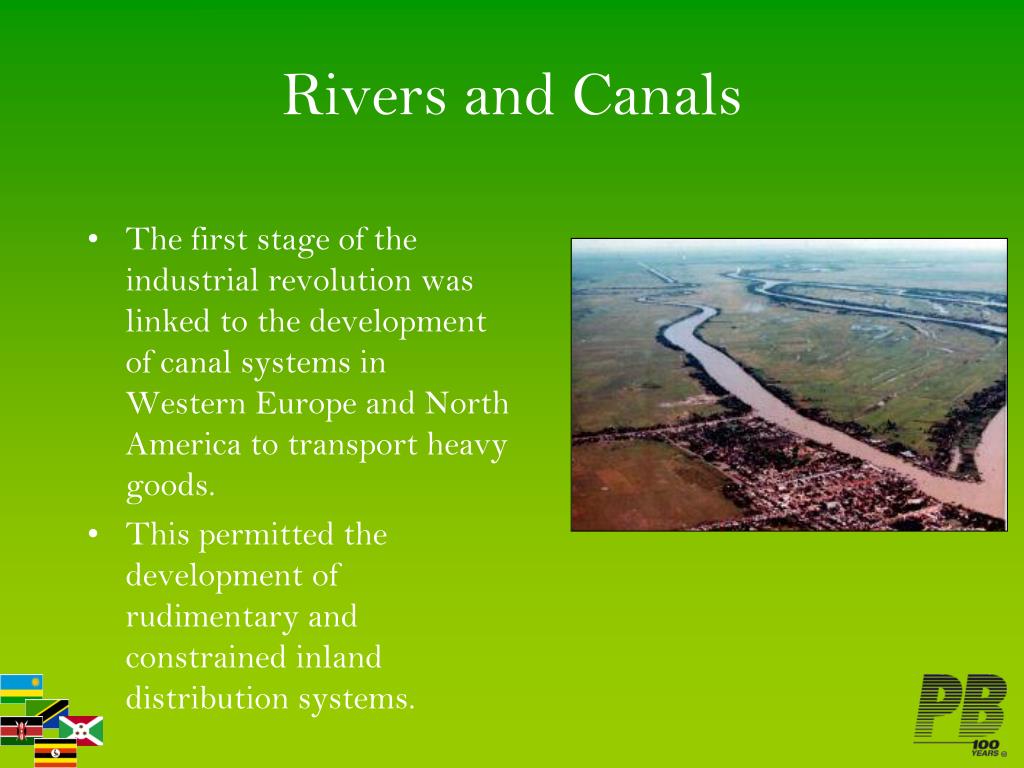 Rivers and Canals

• The first stage of the industrial revolution was linked to the development of canal systems in Western Europe and North America to transport heavy goods.

• This permitted the development of rudimentary and constrained inland distribution systems.

PB
100 YEARS